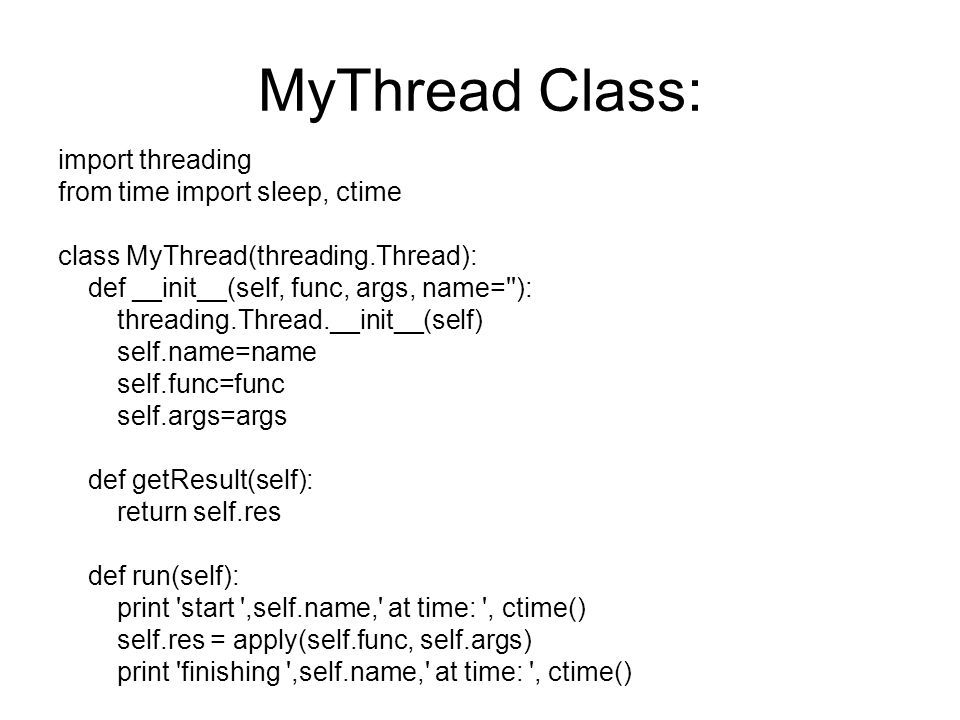 MyThread Class:

import threading
from time import sleep, ctime

class MyThread(threading.Thread):
    def __init__(self, func, args, name=''):
        threading.Thread.__init__(self)
        self.name=name
        self.func=func
        self.args=args

    def getResult(self):
        return self.res

    def run(self):
        print 'start ',self.name,' at time: ', ctime()
        self.res = apply(self.func, self.args)
        print 'finishing ',self.name,' at time: ', ctime()